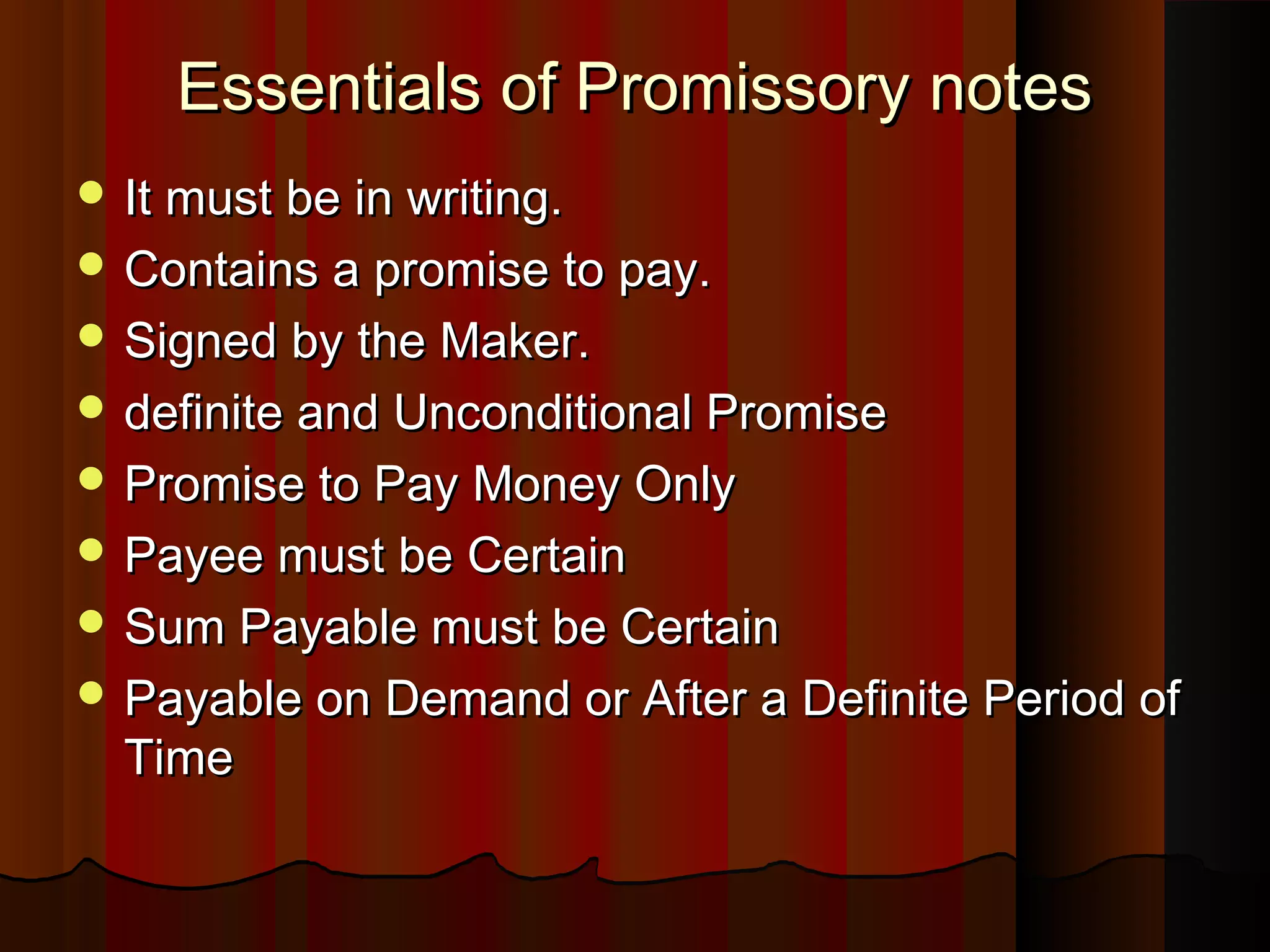 Essentials of Promissory notes

- It must be in writing.
- Contains a promise to pay.
- Signed by the Maker.
- definite and Unconditional Promise
- Promise to Pay Money Only
- Payee must be Certain
- Sum Payable must be Certain
- Payable on Demand or After a Definite Period of Time